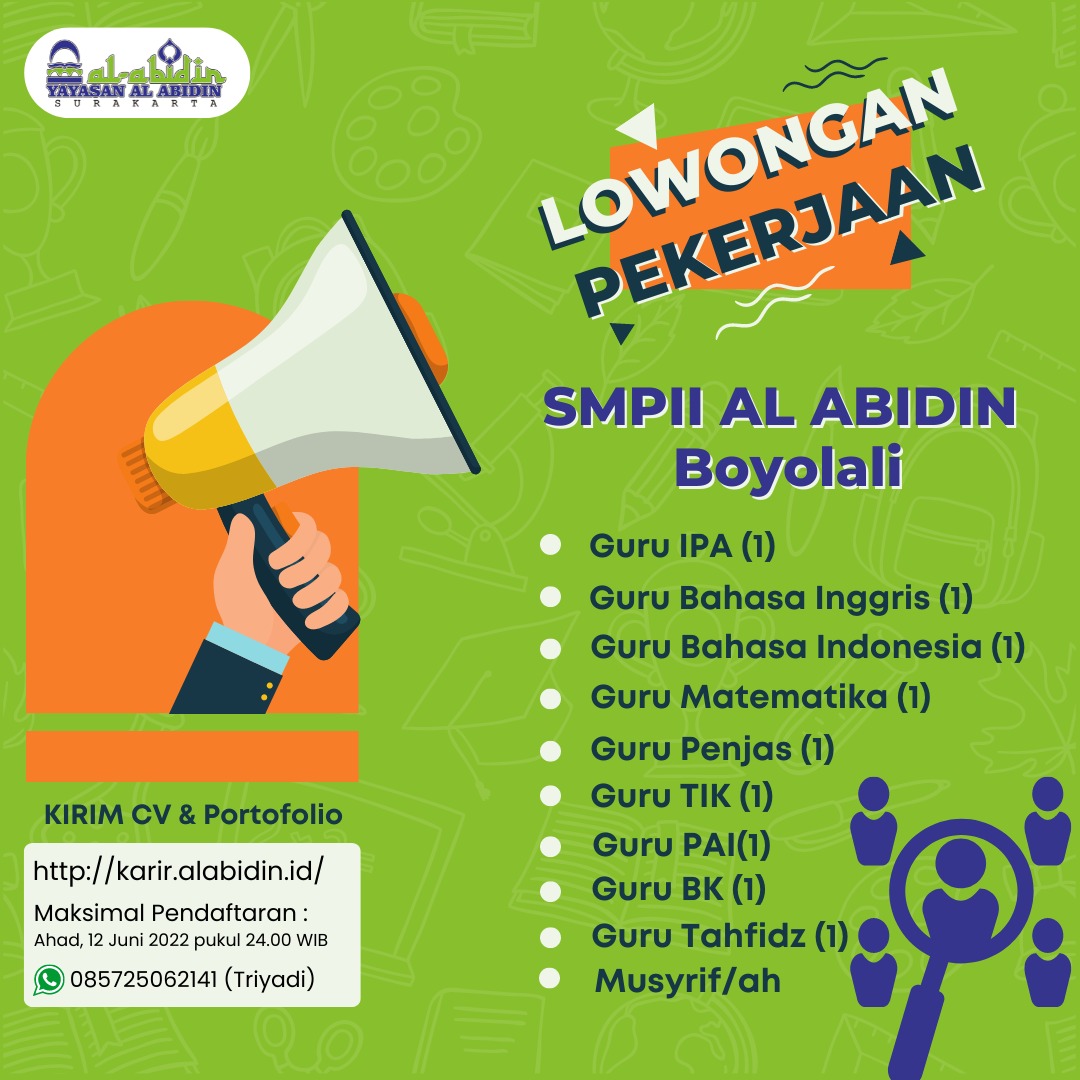 al-abidin
YAYASAN AL ABIDIN
SURAKARTA

LOWONGAN PEKERJAAN

SMPII AL ABIDIN Boyolali

- Guru IPA (1)
- Guru Bahasa Inggris (1)
- Guru Bahasa Indonesia (1)
- Guru Matematika (1)
- Guru Penjas (1)
- Guru TIK (1)
- Guru PAI(1)
- Guru BK (1)
- Guru Tahfidz (1)
- Musyrif/ah

KIRIM CV & Portofolio

http://karir.alabidin.id/

Maksimal Pendaftaran :
Ahad, 12 Juni 2022 pukul 24.00 WIB

085725062141 (Triyadi)